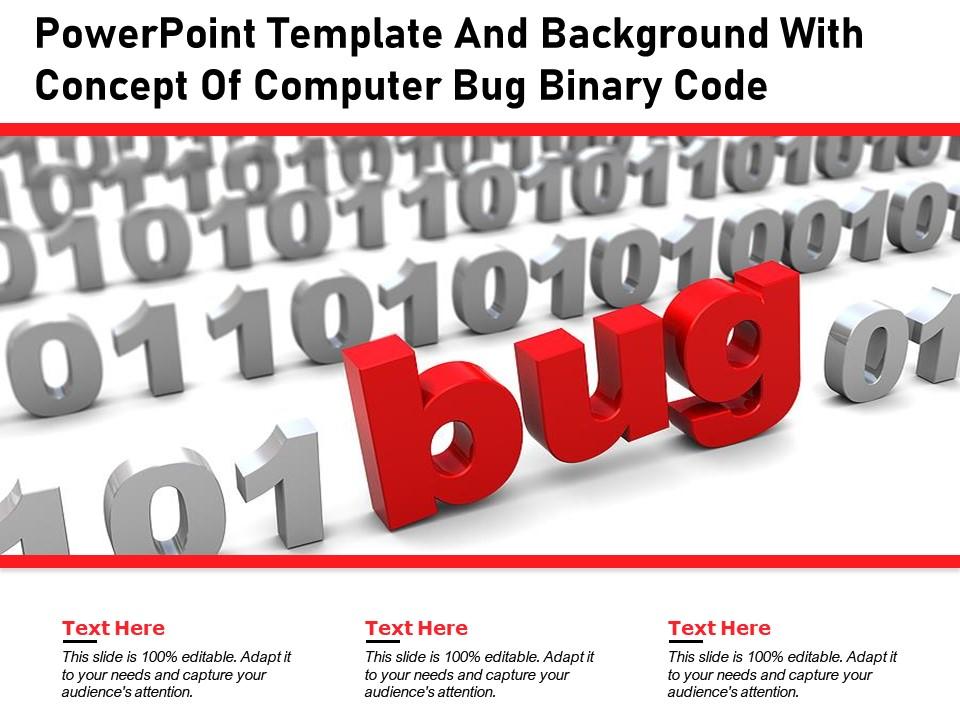 PowerPoint Template And Background With Concept Of Computer Bug Binary Code

bug

Text Here
This slide is 100% editable. Adapt it to your needs and capture your audience's attention.

Text Here
This slide is 100% editable. Adapt it to your needs and capture your audience's attention.

Text Here
This slide is 100% editable. Adapt it to your needs and capture your audience's attention.